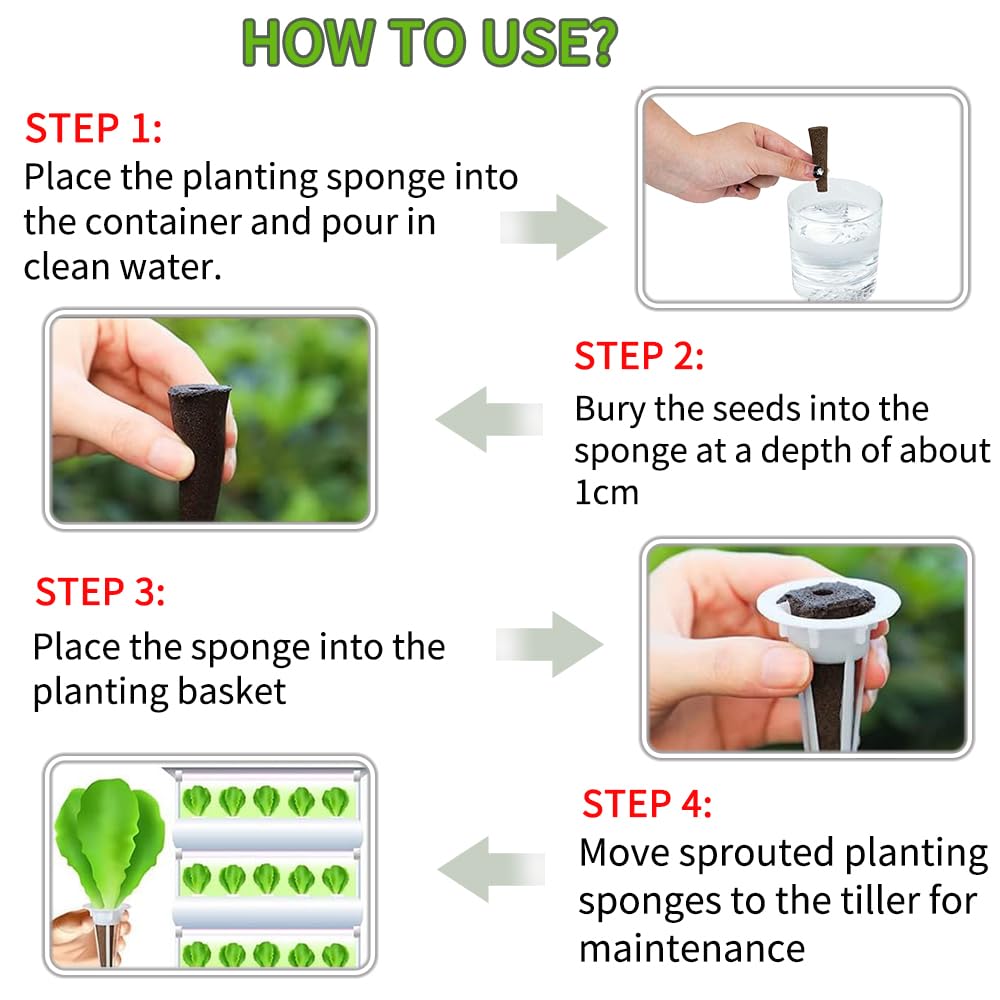 HOW TO USE?

STEP 1:
Place the planting sponge into the container and pour in clean water.

STEP 2:
Bury the seeds into the sponge at a depth of about 1cm

STEP 3:
Place the sponge into the planting basket

STEP 4:
Move sprouted planting sponges to the tiller for maintenance